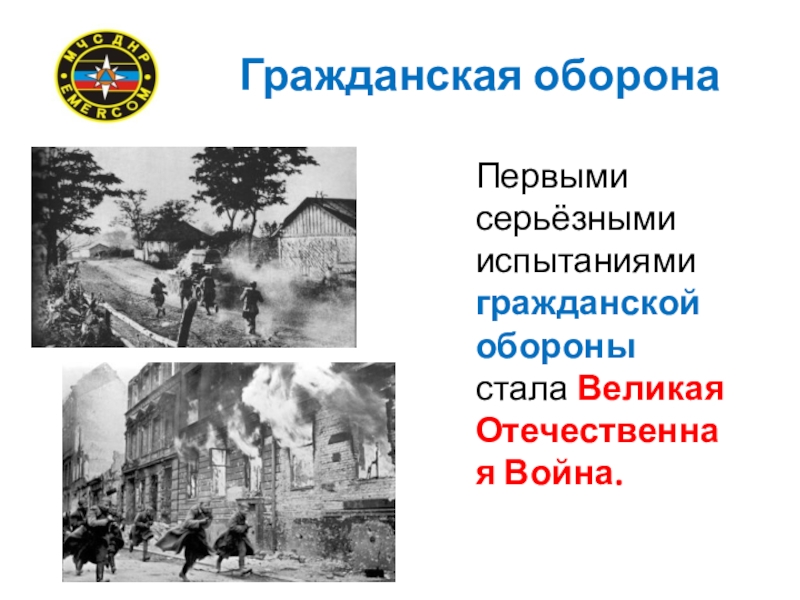 МЧС ДНР
EMERCOM

Гражданская оборона

Первыми серьёзными испытаниями гражданской обороны стала Великая Отечественная Война.